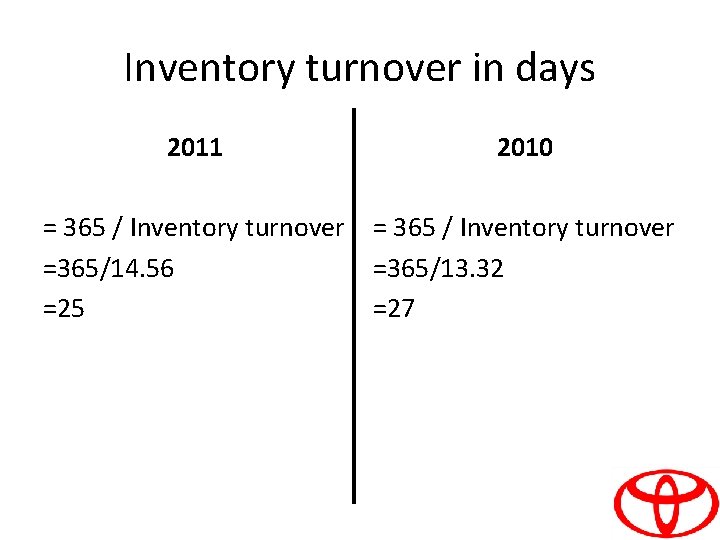 Inventory turnover in days

2011

= 365 / Inventory turnover
=365/14.56
=25

2010

= 365 / Inventory turnover
=365/13.32
=27